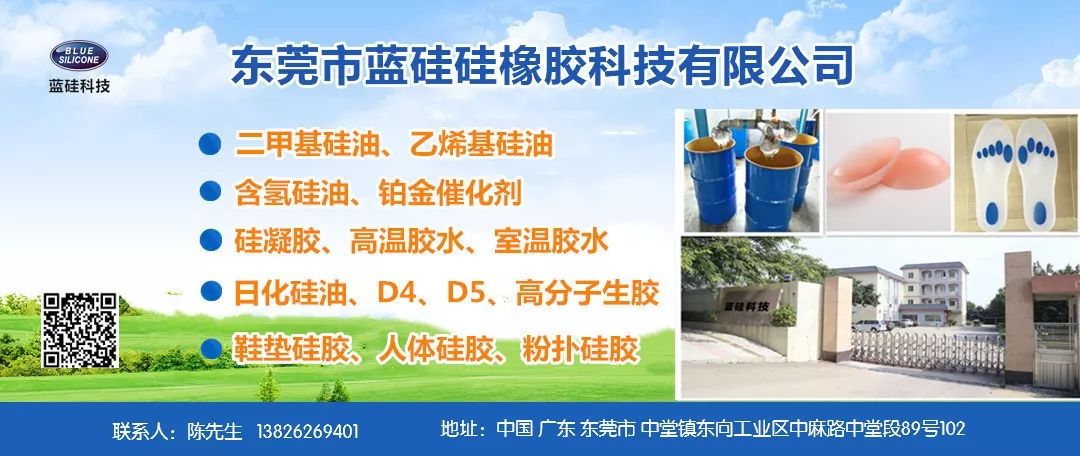 BLUE SILICONE
蓝硅科技

东莞市蓝硅硅橡胶科技有限公司

二甲基硅油、乙烯基硅油
含氢硅油、铂金催化剂
硅凝胶、高温胶水、室温胶水
日化硅油、D4、D5、高分子生胶
鞋垫硅胶、人体硅胶、粉扑硅胶

蓝硅科技

联系人：陈先生 13826269401
地址：中国 广东 东莞市 中堂镇东向工业区中麻路中堂段89号102